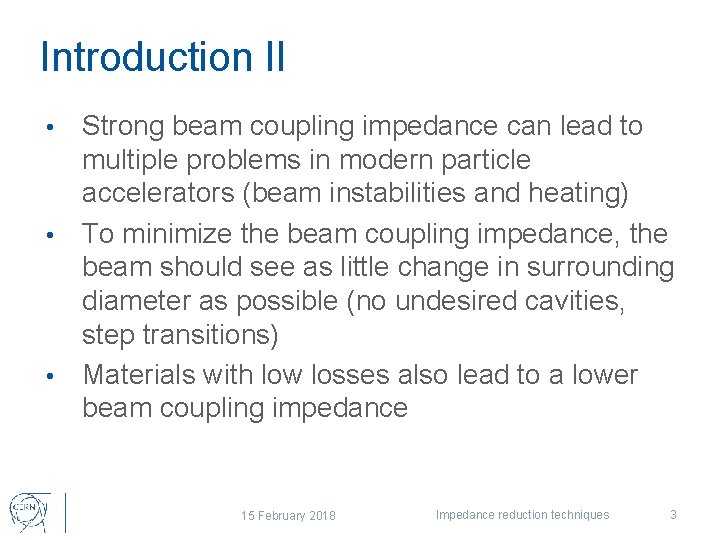 Introduction II

• Strong beam coupling impedance can lead to multiple problems in modern particle accelerators (beam instabilities and heating)

• To minimize the beam coupling impedance, the beam should see as little change in surrounding diameter as possible (no undesired cavities, step transitions)

• Materials with low losses also lead to a lower beam coupling impedance

CERN

15 February 2018

Impedance reduction techniques

3